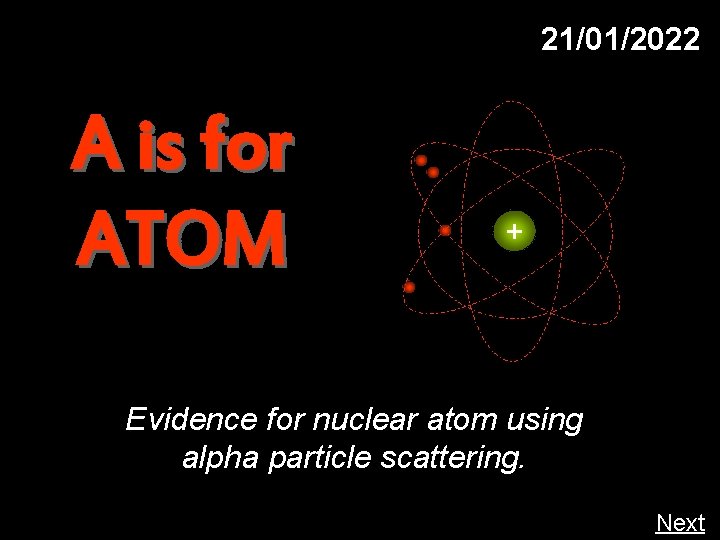 21/01/2022

A is for ATOM

+

Evidence for nuclear atom using alpha particle scattering.

Next